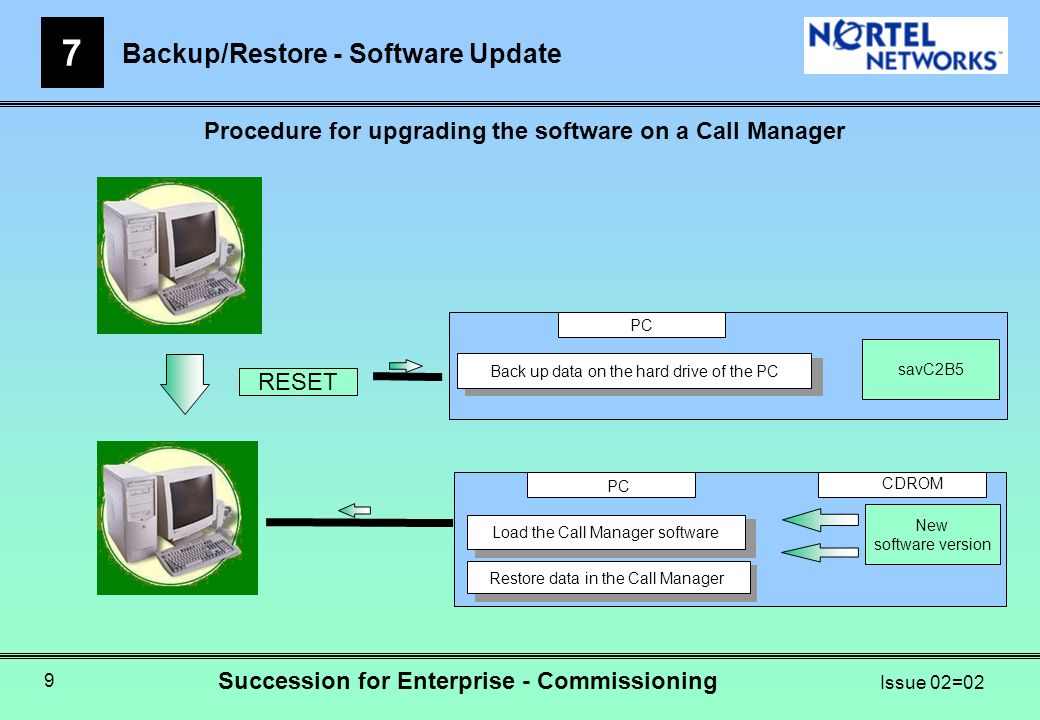 7

Backup/Restore - Software Update

NORTEL NETWORKS™

Procedure for upgrading the software on a Call Manager

RESET

PC

Back up data on the hard drive of the PC

savC2B5

PC

CDROM

Load the Call Manager software

Restore data in the Call Manager

New software version

9

Succession for Enterprise - Commissioning

Issue 02=02